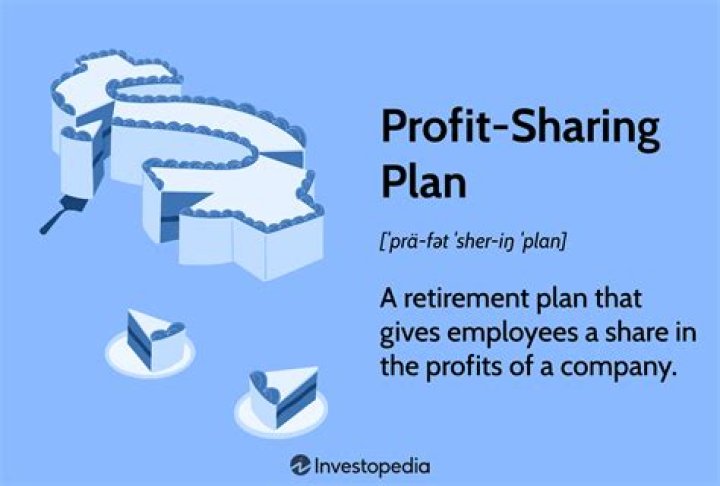 Profit-Sharing Plan

[ˈprä-fət ˈsher-iŋ ˈplan]

A retirement plan that gives employees a share in the profits of a company.

Investopedia